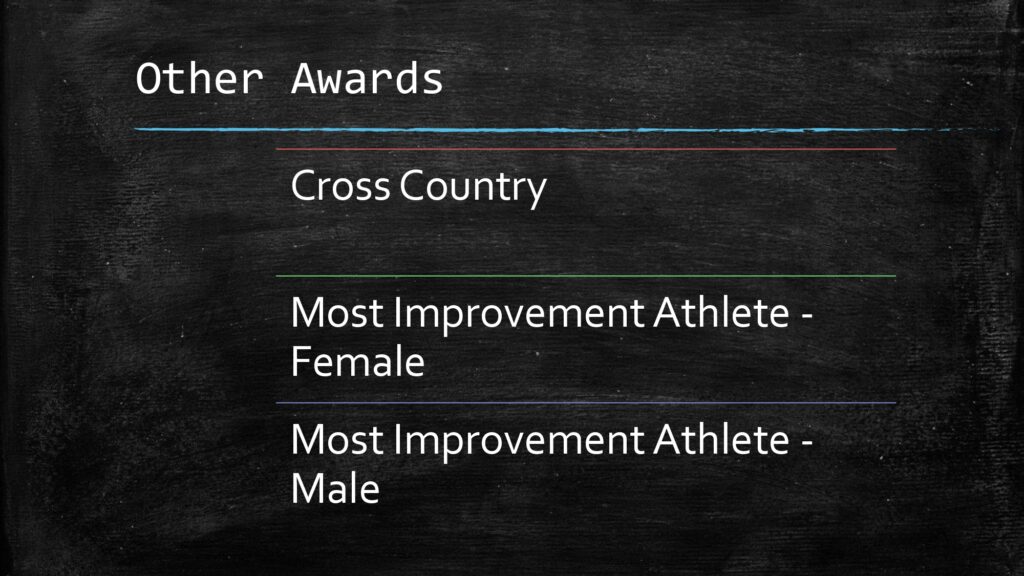 Other Awards

Cross Country

Most Improvement Athlete - Female

Most Improvement Athlete - Male